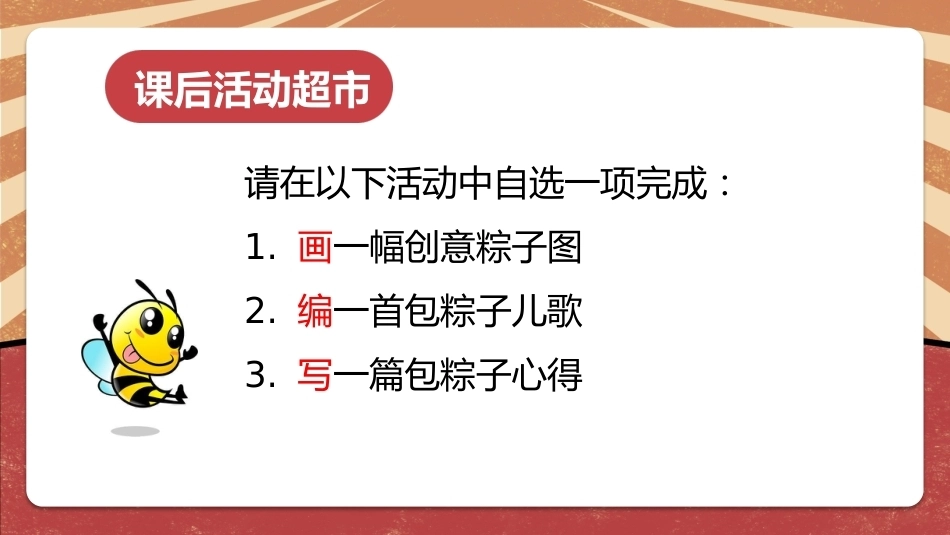 课后活动超市

请在以下活动中自选一项完成：

1.画一幅创意粽子图

2.编一首包粽子儿歌

3.写一篇包粽子心得